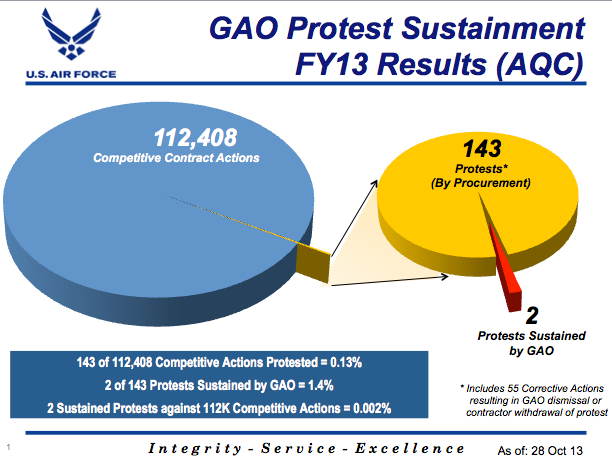 U.S. AIR FORCE

GAO Protest Sustainment FY13 Results (AQC)

112,408
Competitive Contract Actions

143
Protests*
(By Procurement)

2
Protests Sustained by GAO

143 of 112,408 Competitive Actions Protested = 0.13%
2 of 143 Protests Sustained by GAO = 1.4%
2 Sustained Protests against 112K Competitive Actions = 0.002%

* Includes 55 Corrective Actions resulting in GAO dismissal or contractor withdrawal of protest

1

Integrity - Service - Excellence

As of: 28 Oct 13